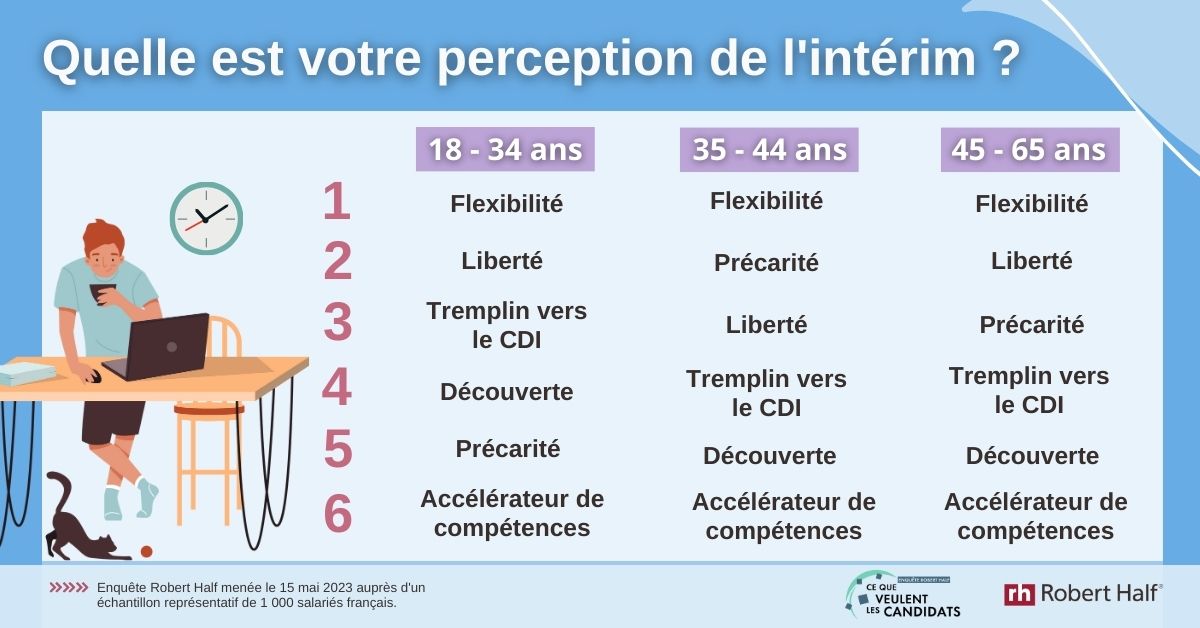 Quelle est votre perception de l'intérim ?

|  | 18 - 34 ans | 35 - 44 ans | 45 - 65 ans |
|---|---|---|---|
| 1 | Flexibilité | Flexibilité | Flexibilité |
| 2 | Liberté | Précarité | Liberté |
| 3 | Tremplin vers le CDI | Liberté | Précarité |
| 4 | Découverte | Tremplin vers le CDI | Tremplin vers le CDI |
| 5 | Précarité | Découverte | Découverte |
| 6 | Accélérateur de compétences | Accélérateur de compétences | Accélérateur de compétences |

Enquête Robert Half menée le 15 mai 2023 auprès d'un échantillon représentatif de 1 000 salariés français.

ENQUÊTE ROBERT HALF CE QUE VEULENT LES CANDIDATS

rh Robert Half®